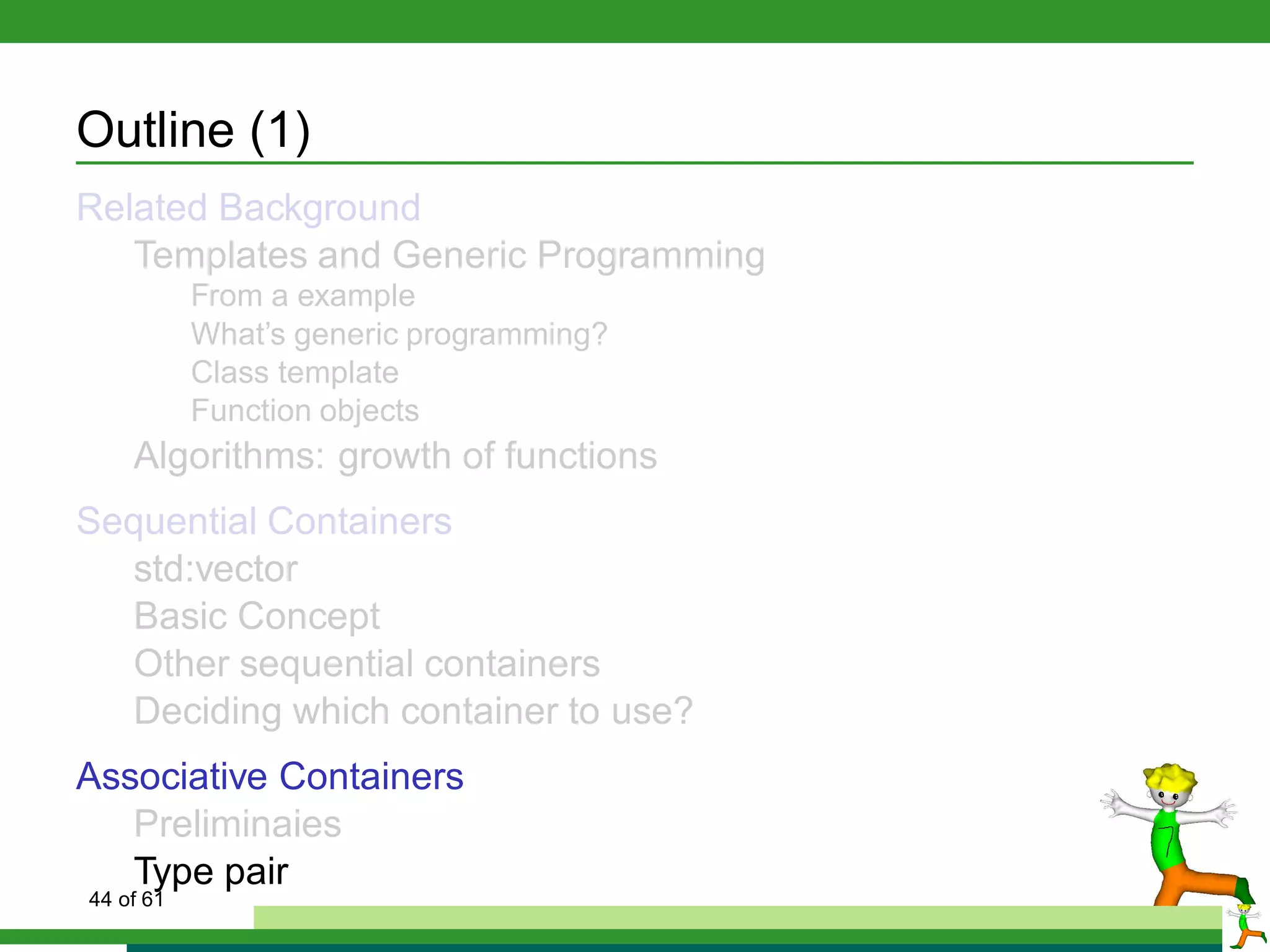 Outline (1)

Related Background

Templates and Generic Programming

From a example

What's generic programming?

Class template

Function objects

Algorithms: growth of functions

Sequential Containers

std:vector

Basic Concept

Other sequential containers

Deciding which container to use?

Associative Containers

Preliminaies

Type pair

44 of 61